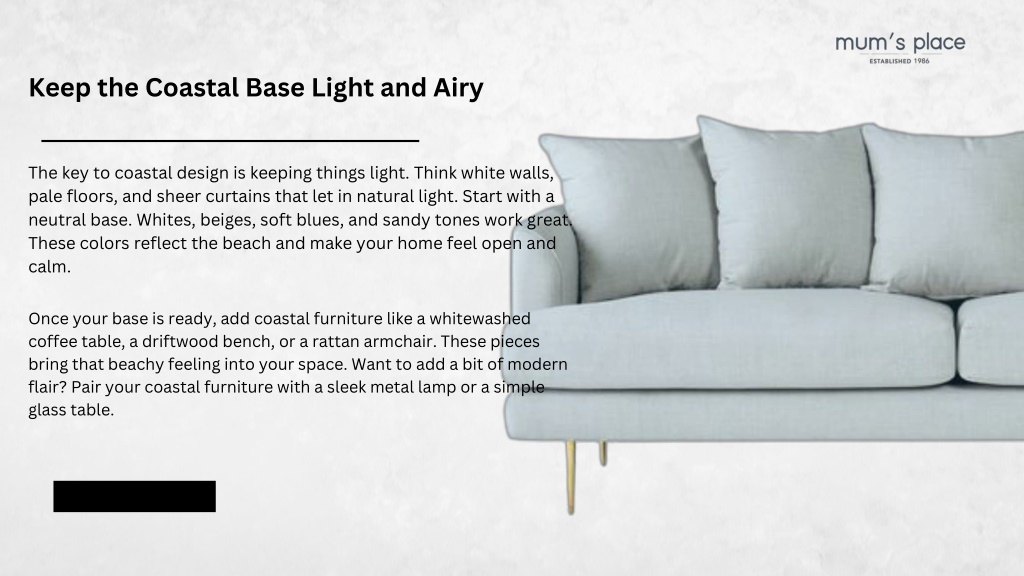 mum's place
ESTABLISHED 1986

Keep the Coastal Base Light and Airy

The key to coastal design is keeping things light. Think white walls, pale floors, and sheer curtains that let in natural light. Start with a neutral base. Whites, beiges, soft blues, and sandy tones work great. These colors reflect the beach and make your home feel open and calm.

Once your base is ready, add coastal furniture like a whitewashed coffee table, a driftwood bench, or a rattan armchair. These pieces bring that beachy feeling into your space. Want to add a bit of modern flair? Pair your coastal furniture with a sleek metal lamp or a simple glass table.